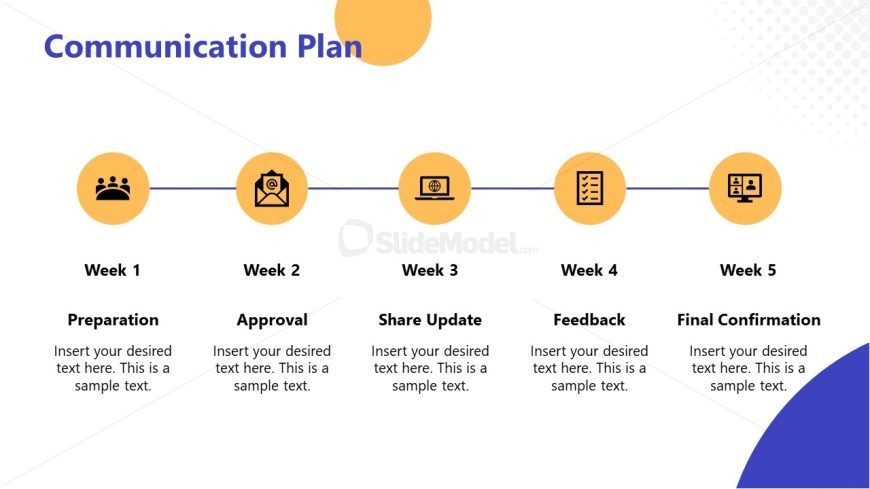 Communication Plan

SlideModel.com

Week 1

Preparation

Insert your desired text here. This is a sample text.

Week 2

Approval

Insert your desired text here. This is a sample text.

Week 3

Share Update

Insert your desired text here. This is a sample text.

Week 4

Feedback

Insert your desired text here. This is a sample text.

Week 5

Final Confirmation

Insert your desired text here. This is a sample text.